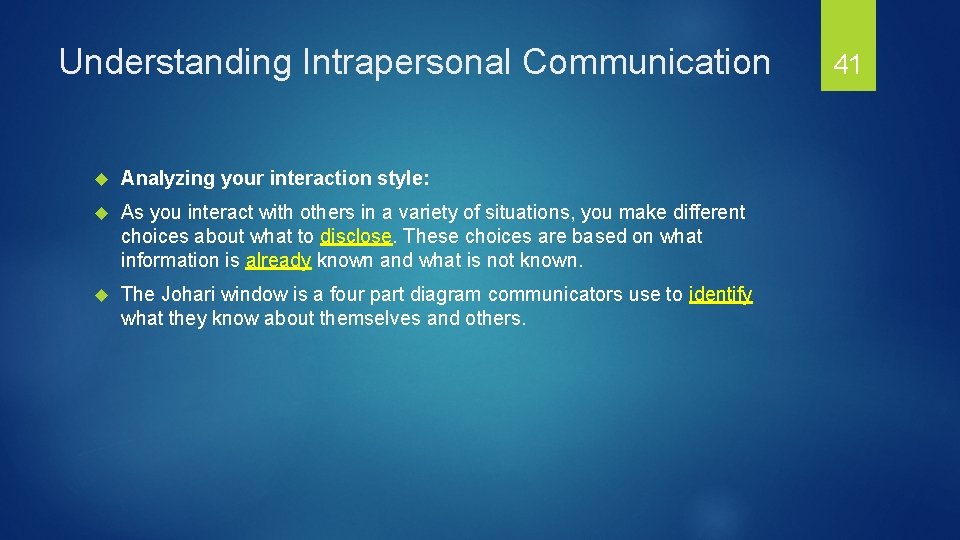 Understanding Intrapersonal Communication

41

Analyzing your interaction style:

As you interact with others in a variety of situations, you make different choices about what to disclose. These choices are based on what information is already known and what is not known.

The Johari window is a four part diagram communicators use to identify what they know about themselves and others.